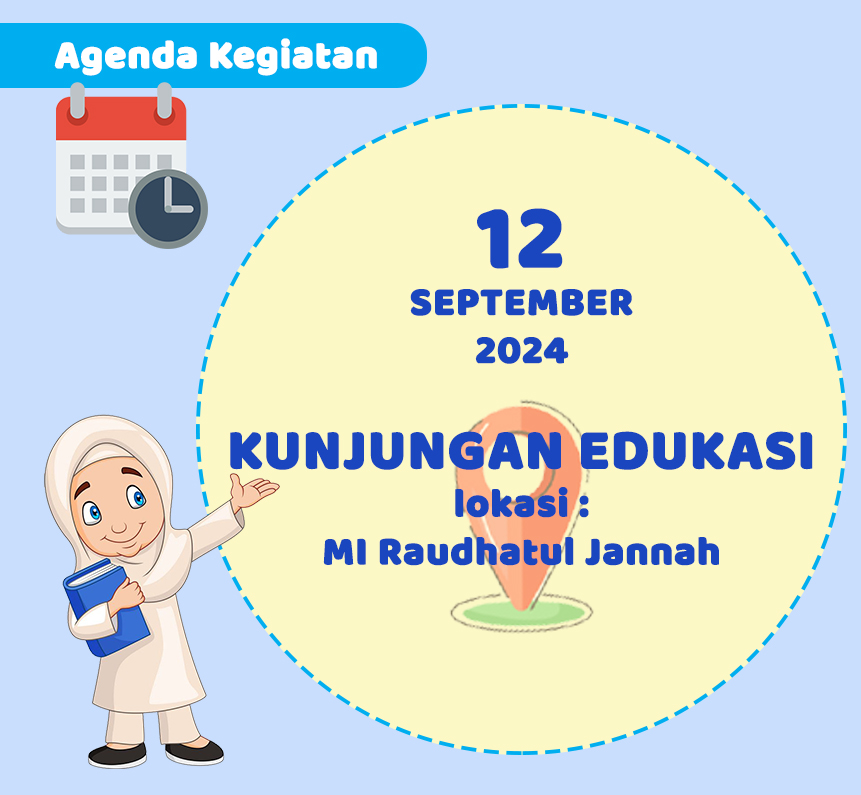 Agenda Kegiatan

12
SEPTEMBER
2024

KUNJUNGAN EDUKASI
lokasi :
MI Raudhatul Jannah